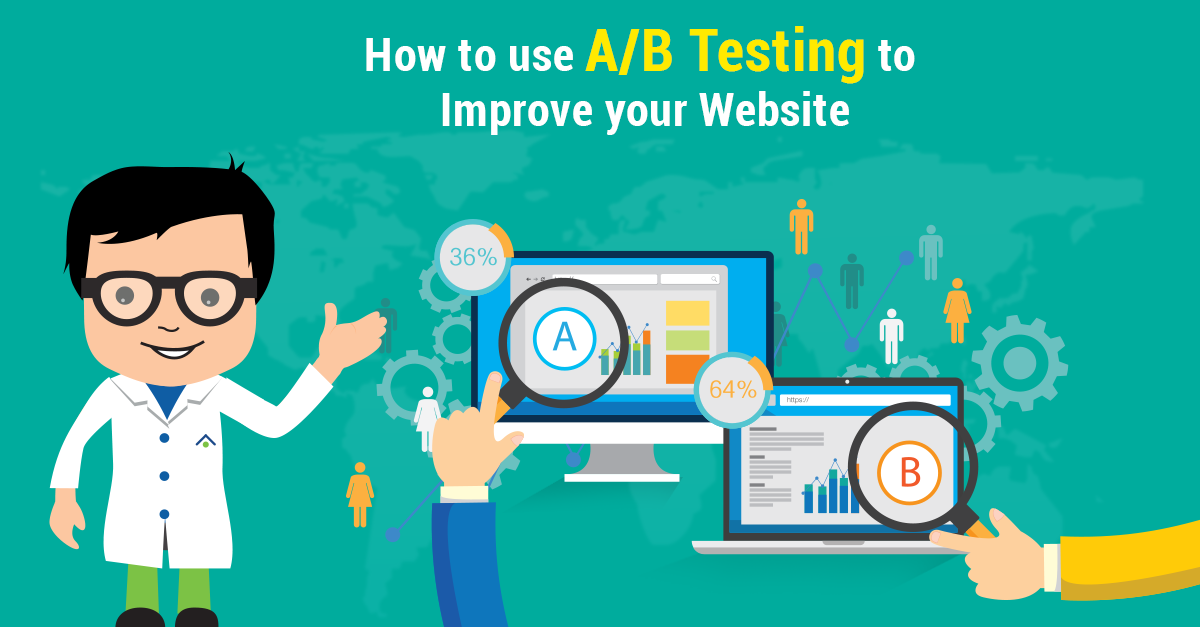 How to use A/B Testing to Improve your Website

36%

A

64%

https://

B